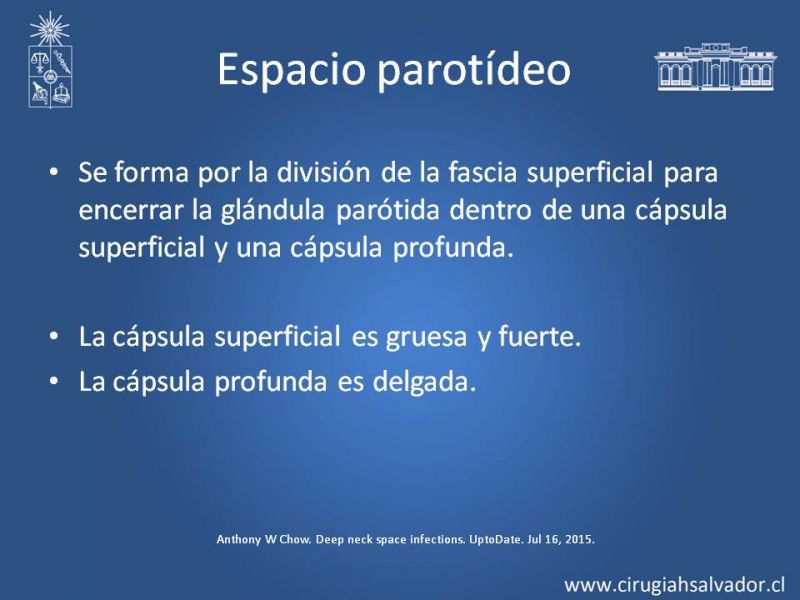 Espacio parotídeo

• Se forma por la división de la fascia superficial para encerrar la glándula parótida dentro de una cápsula superficial y una cápsula profunda.

• La cápsula superficial es gruesa y fuerte.
• La cápsula profunda es delgada.

Anthony W Chow. Deep neck space infections. UptoDate. Jul 16, 2015.

www.cirugiahsalvador.cl